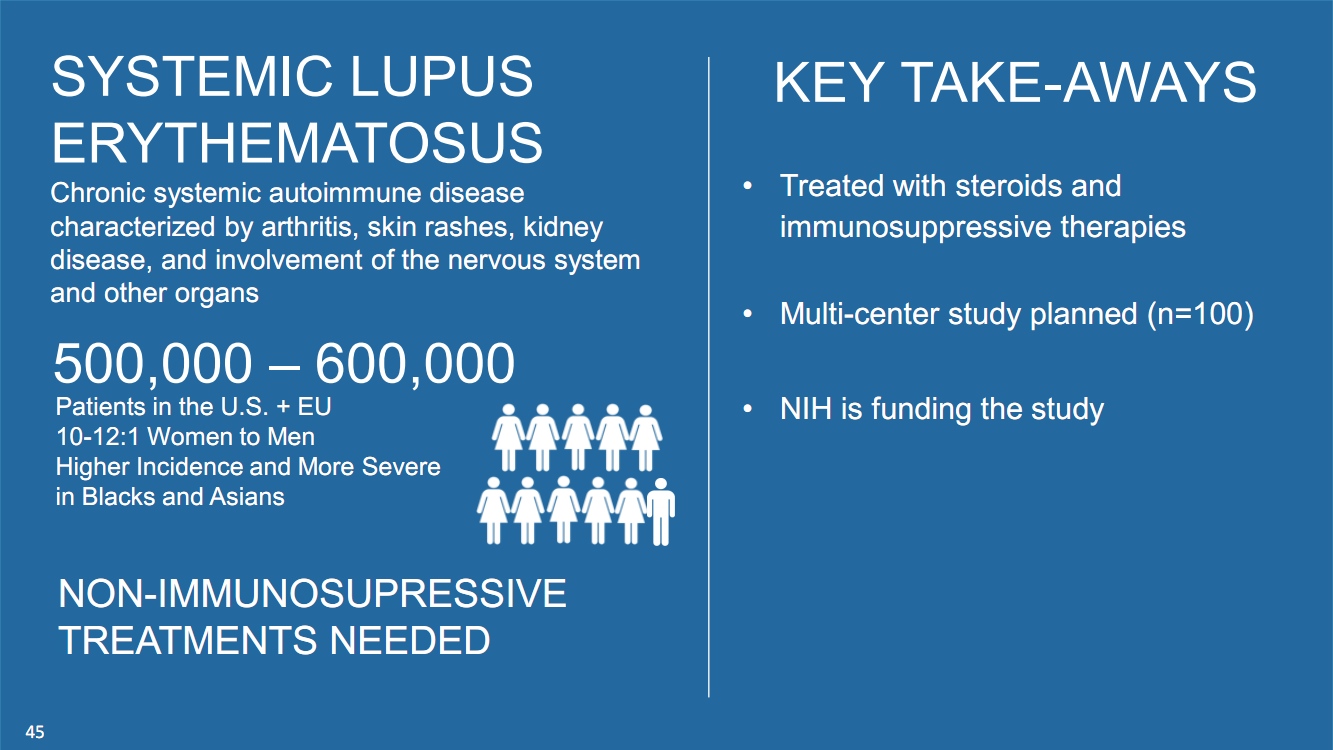 SYSTEMIC LUPUS ERYTHEMATOSUS

Chronic systemic autoimmune disease characterized by arthritis, skin rashes, kidney disease, and involvement of the nervous system and other organs

500,000 – 600,000

Patients in the U.S. + EU
10-12:1 Women to Men
Higher Incidence and More Severe in Blacks and Asians

NON-IMMUNOSUPRESSIVE TREATMENTS NEEDED

KEY TAKE-AWAYS

• Treated with steroids and immunosuppressive therapies

• Multi-center study planned (n=100)

• NIH is funding the study

45